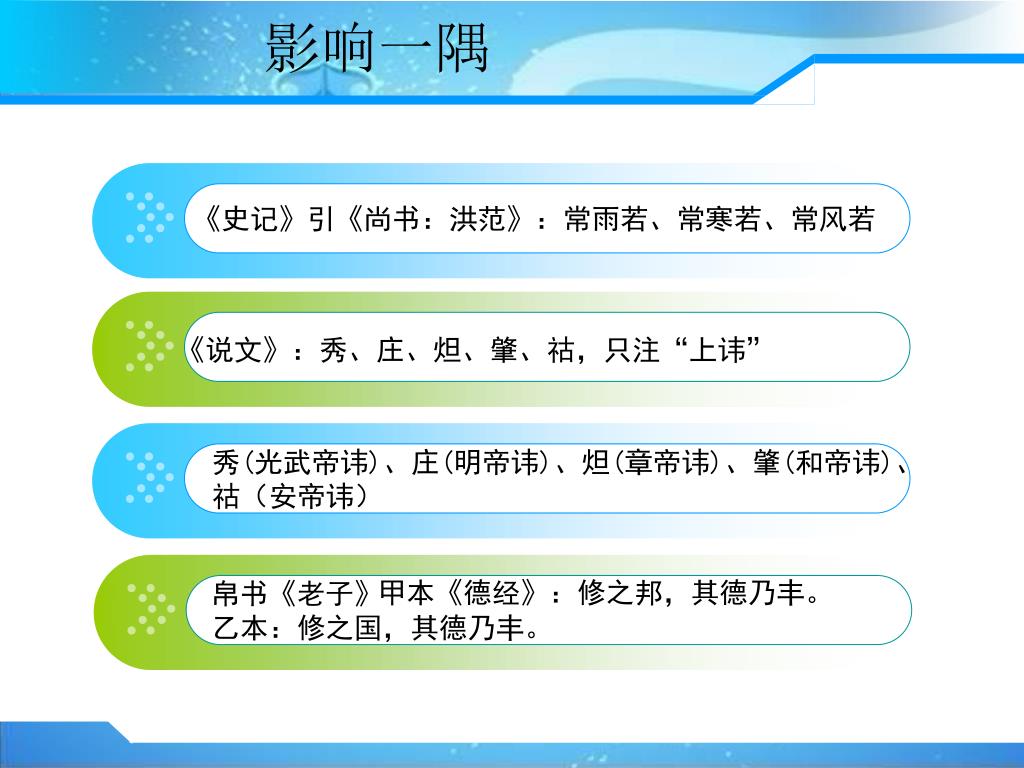 影响一隅

《史记》引《尚书：洪范》：常雨若、常寒若、常风若

《说文》：秀、庄、炟、肇、祜，只注“上讳”

秀(光武帝讳)、庄(明帝讳)、炟(章帝讳)、肇(和帝讳)、祜（安帝讳）

帛书《老子》甲本《德经》：修之邦，其德乃丰。
乙本：修之国，其德乃丰。